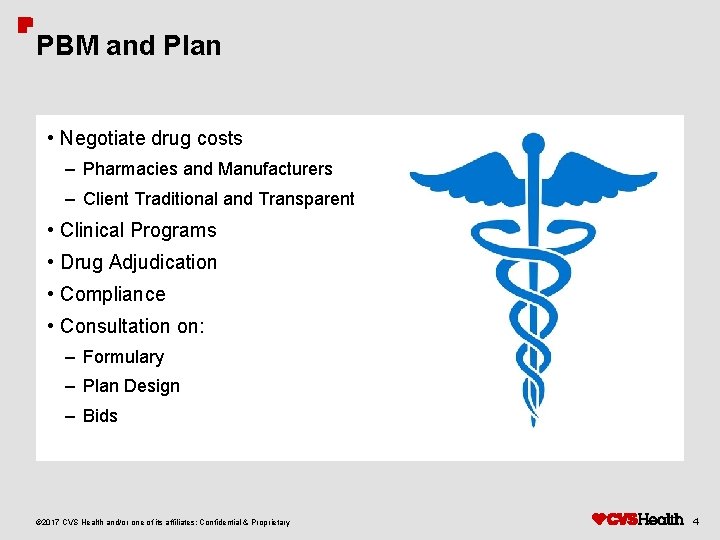 PBM and Plan

• Negotiate drug costs
– Pharmacies and Manufacturers
– Client Traditional and Transparent
• Clinical Programs
• Drug Adjudication
• Compliance
• Consultation on:
– Formulary
– Plan Design
– Bids

©2017 CVS Health and/or one of its affiliates: Confidential & Proprietary

CVSHealth 4